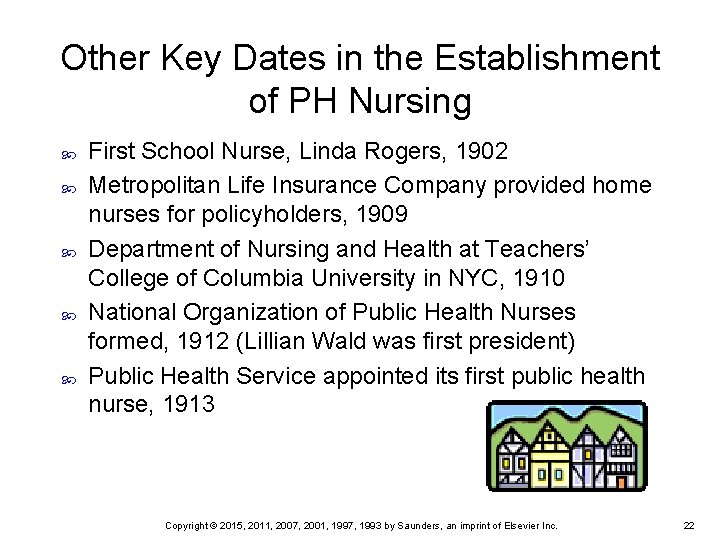 Other Key Dates in the Establishment of PH Nursing

First School Nurse, Linda Rogers, 1902

Metropolitan Life Insurance Company provided home nurses for policyholders, 1909

Department of Nursing and Health at Teachers' College of Columbia University in NYC, 1910

National Organization of Public Health Nurses formed, 1912 (Lillian Wald was first president)

Public Health Service appointed its first public health nurse, 1913

Copyright © 2015, 2011, 2007, 2001, 1997, 1993 by Saunders, an imprint of Elsevier Inc.

22